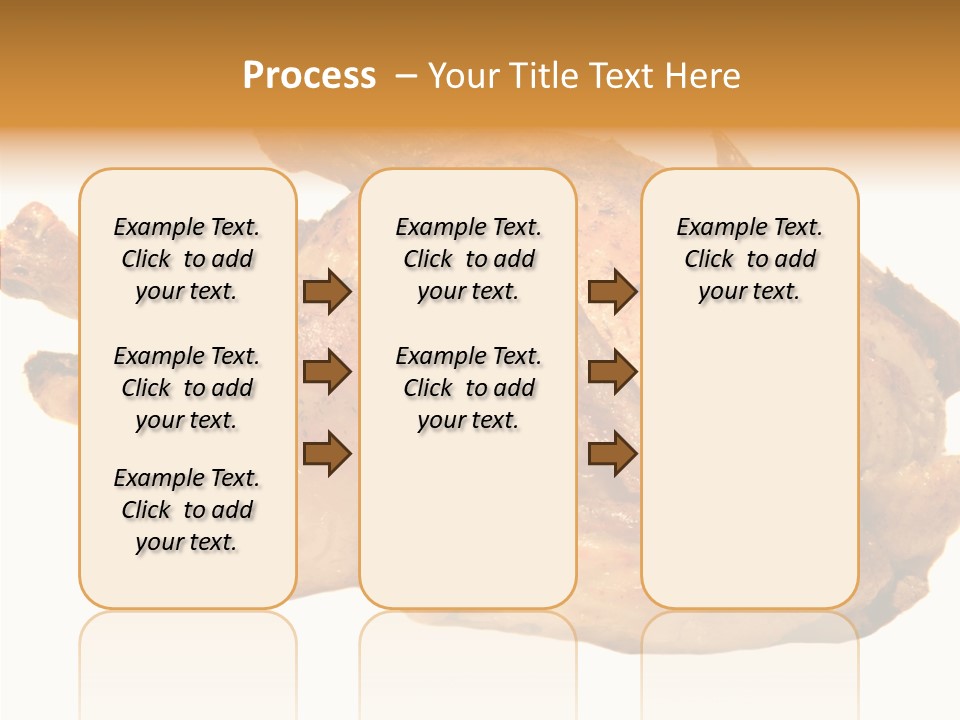 Process – Your Title Text Here

Example Text. Click to add your text.

Example Text. Click to add your text.

Example Text. Click to add your text.

Example Text. Click to add your text.

Example Text. Click to add your text.

Example Text. Click to add your text.